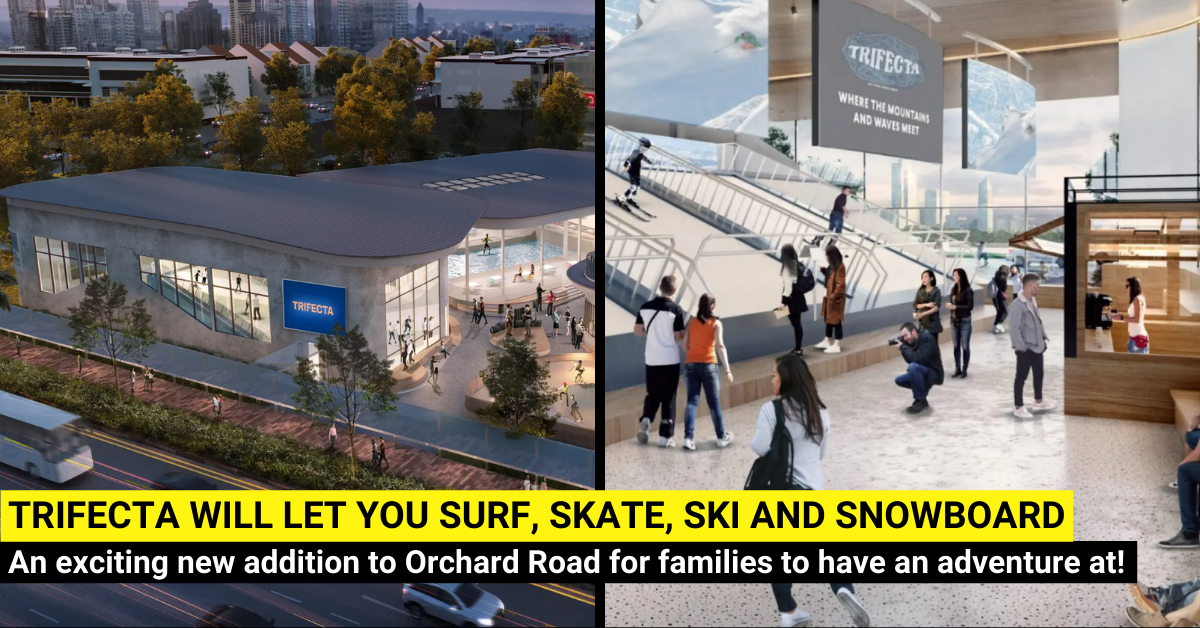 TRIFECTA

TRIFECTA

WHERE THE MOUNTAINS AND WAVES MEET

TRIFECTA WILL LET YOU SURF, SKATE, SKI AND SNOWBOARD

An exciting new addition to Orchard Road for families to have an adventure at!